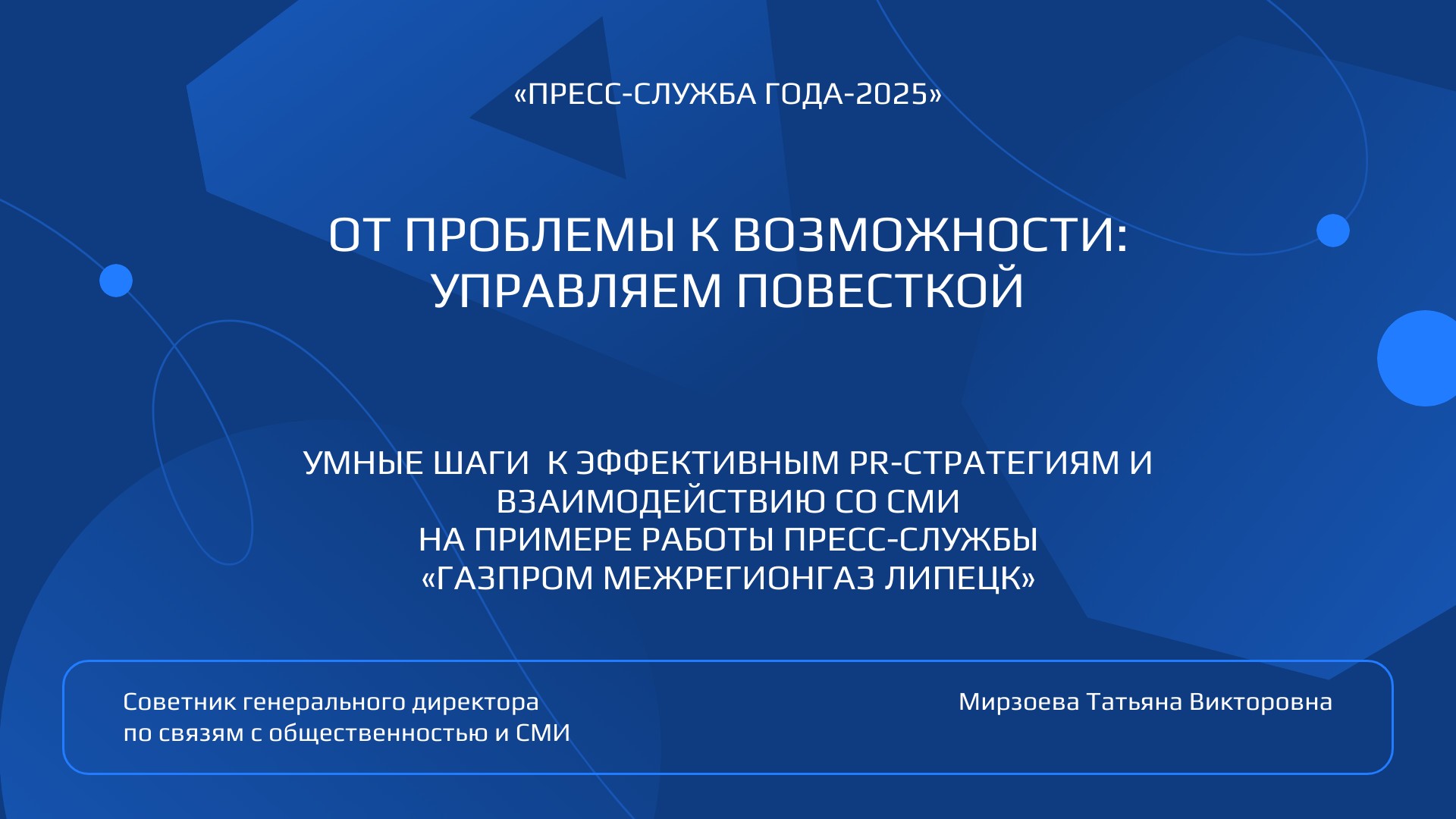 «ПРЕСС-СЛУЖБА ГОДА-2025»

ОТ ПРОБЛЕМЫ К ВОЗМОЖНОСТИ:
УПРАВЛЯЕМ ПОВЕСТКОЙ

УМНЫЕ ШАГИ  К ЭФФЕКТИВНЫМ PR-СТРАТЕГИЯМ И ВЗАИМОДЕЙСТВИЮ СО СМИ
НА ПРИМЕРЕ РАБОТЫ ПРЕСС-СЛУЖБЫ
«ГАЗПРОМ МЕЖРЕГИОНГАЗ ЛИПЕЦК»

Советник генерального директора
по связям с общественностью и СМИ

Мирзоева Татьяна Викторовна